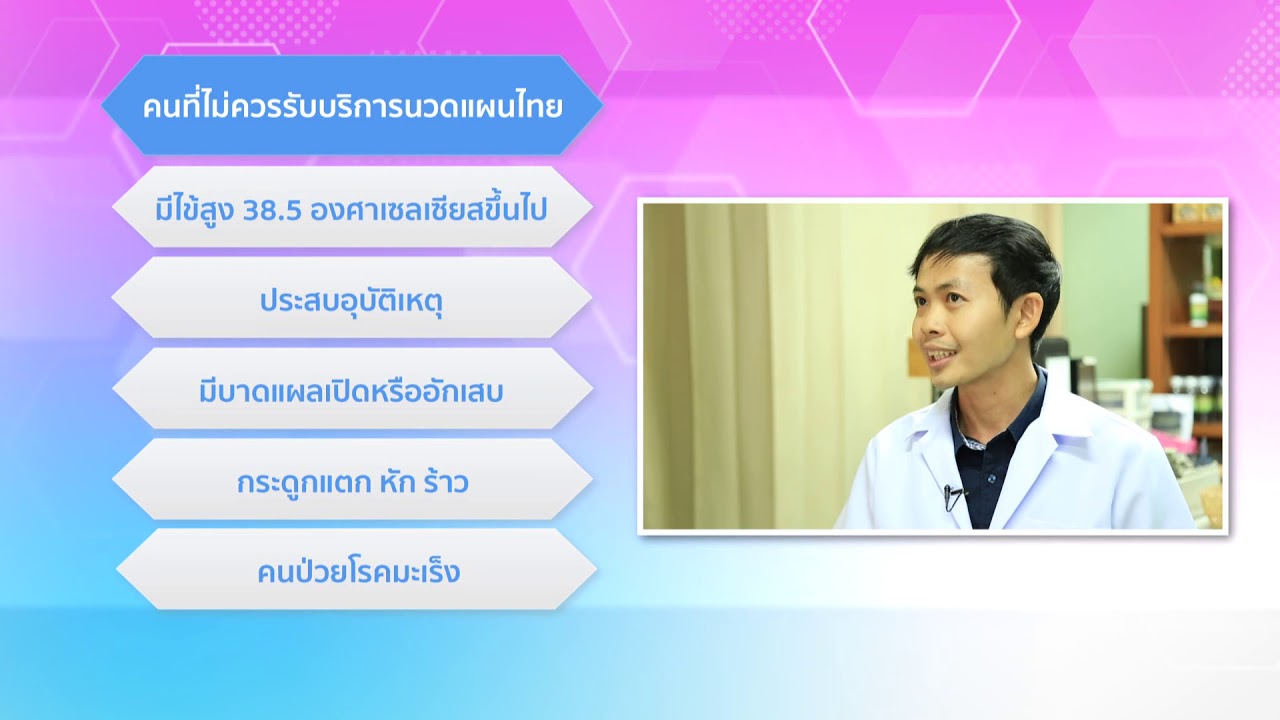 คนที่ไม่ควรรับบริการนวดแผนไทย

มีไข้สูง 38.5 องศาเซลเซียสขึ้นไป

ประสบอุบัติเหตุ

มีบาดแผลเปิดหรืออักเสบ

กระดูกแตก หัก ร้าว

คนป่วยโรคมะเร็ง